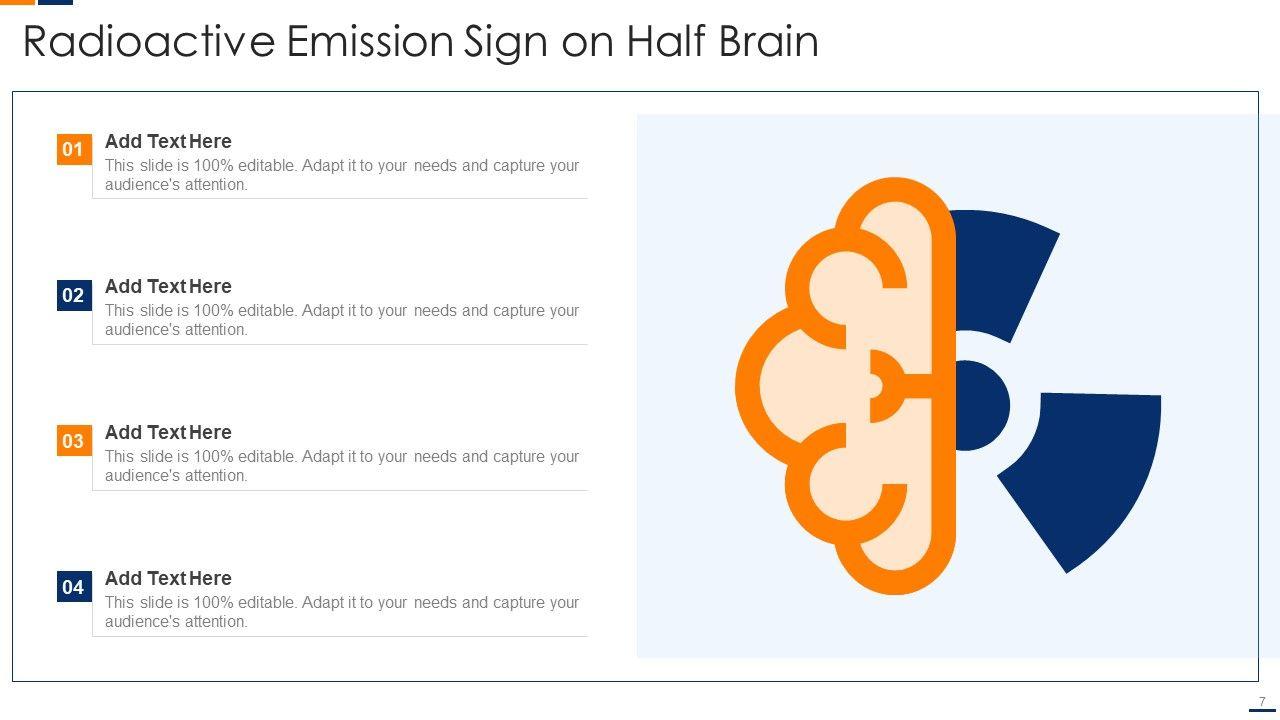 Radioactive Emission Sign on Half Brain

01
Add Text Here
This slide is 100% editable. Adapt it to your needs and capture your audience's attention.

02
Add Text Here
This slide is 100% editable. Adapt it to your needs and capture your audience's attention.

03
Add Text Here
This slide is 100% editable. Adapt it to your needs and capture your audience's attention.

04
Add Text Here
This slide is 100% editable. Adapt it to your needs and capture your audience's attention.

7